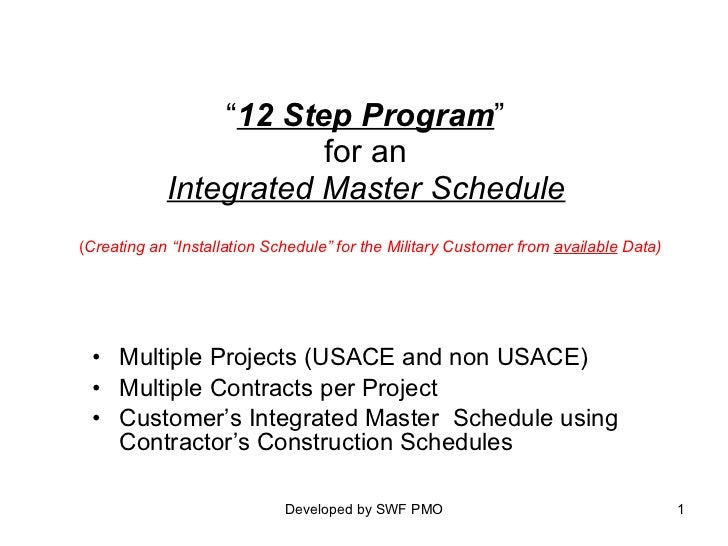 “12 Step Program”
for an
Integrated Master Schedule

(Creating an “Installation Schedule” for the Military Customer from available Data)

• Multiple Projects (USACE and non USACE)
• Multiple Contracts per Project
• Customer’s Integrated Master Schedule using Contractor’s Construction Schedules

Developed by SWF PMO

1